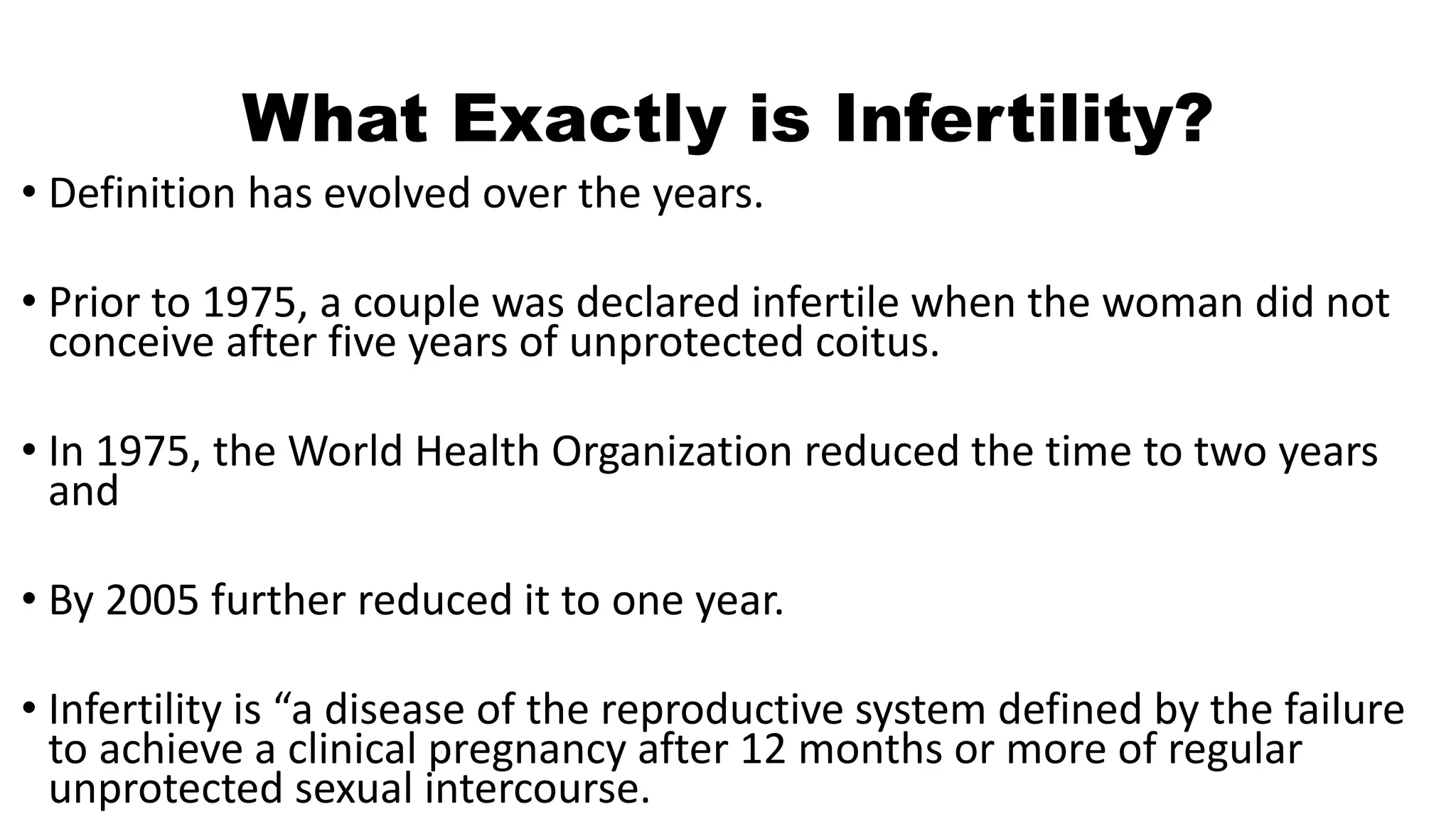 What Exactly is Infertility?

• Definition has evolved over the years.

• Prior to 1975, a couple was declared infertile when the woman did not conceive after five years of unprotected coitus.

• In 1975, the World Health Organization reduced the time to two years and

• By 2005 further reduced it to one year.

• Infertility is “a disease of the reproductive system defined by the failure to achieve a clinical pregnancy after 12 months or more of regular unprotected sexual intercourse.